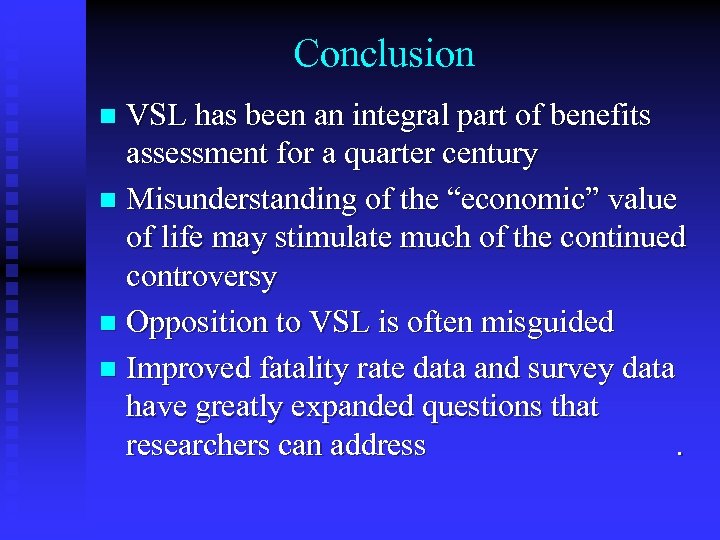 Conclusion

- VSL has been an integral part of benefits assessment for a quarter century
- Misunderstanding of the “economic” value of life may stimulate much of the continued controversy
- Opposition to VSL is often misguided
- Improved fatality rate data and survey data have greatly expanded questions that researchers can address .